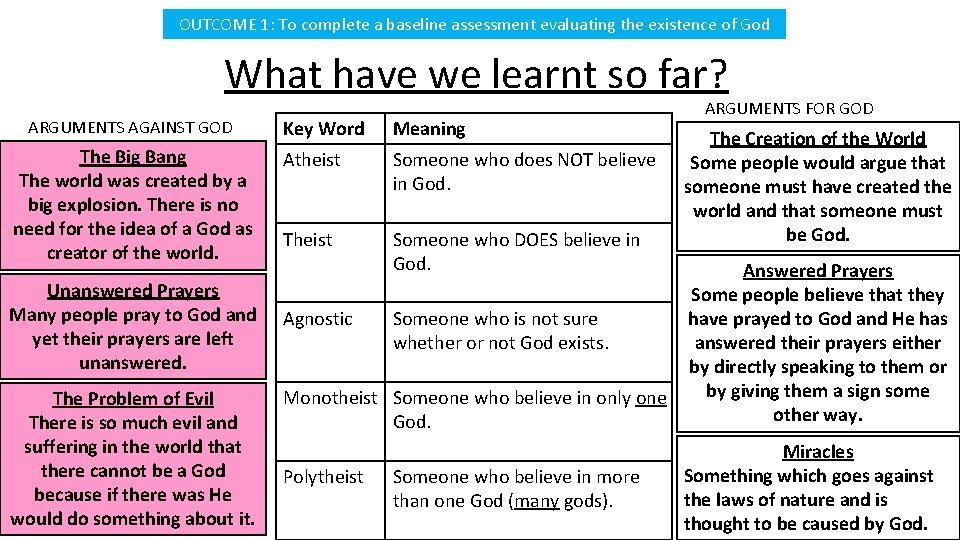 OUTCOME 1: To complete a baseline assessment evaluating the existence of God

What have we learnt so far?

ARGUMENTS AGAINST GOD

The Big Bang
The world was created by a big explosion. There is no need for the idea of a God as creator of the world.

Unanswered Prayers
Many people pray to God and yet their prayers are left unanswered.

The Problem of Evil
There is so much evil and suffering in the world that there cannot be a God because if there was He would do something about it.

| Key Word | Meaning |
|---|---|
| Atheist | Someone who does NOT believe in God. |
| Theist | Someone who DOES believe in God. |
| Agnostic | Someone who is not sure whether or not God exists. |
| Monotheist | Someone who believe in only one God. |
| Polytheist | Someone who believe in more than one God (many gods). |

ARGUMENTS FOR GOD

The Creation of the World
Some people would argue that someone must have created the world and that someone must be God.

Answered Prayers
Some people believe that they have prayed to God and He has answered their prayers either by directly speaking to them or by giving them a sign some other way.

Miracles
Something which goes against the laws of nature and is thought to be caused by God.